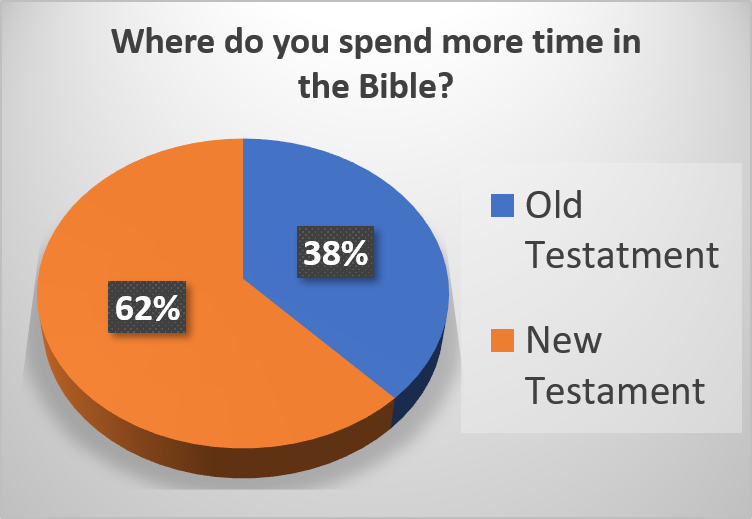 Where do you spend more time in the Bible?

38%

62%

Old Testatment

New Testament